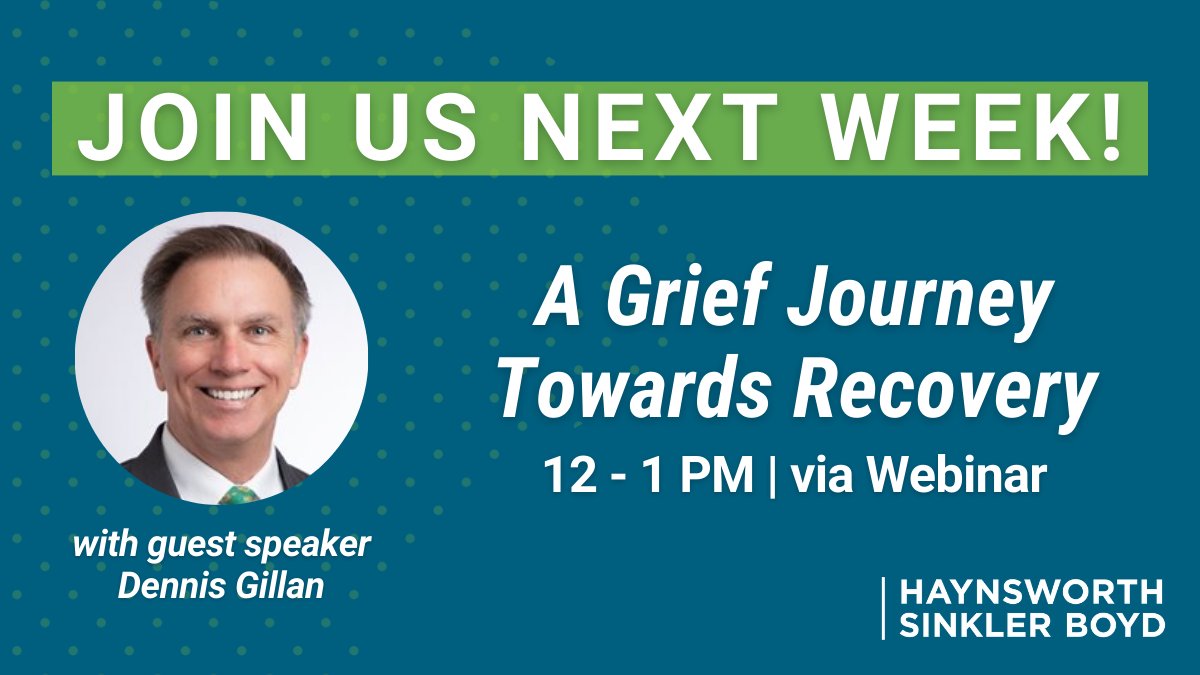 JOIN US NEXT WEEK!

A Grief Journey Towards Recovery

12 - 1 PM | via Webinar

with guest speaker Dennis Gillan

HAYNSWORTH SINKLER BOYD